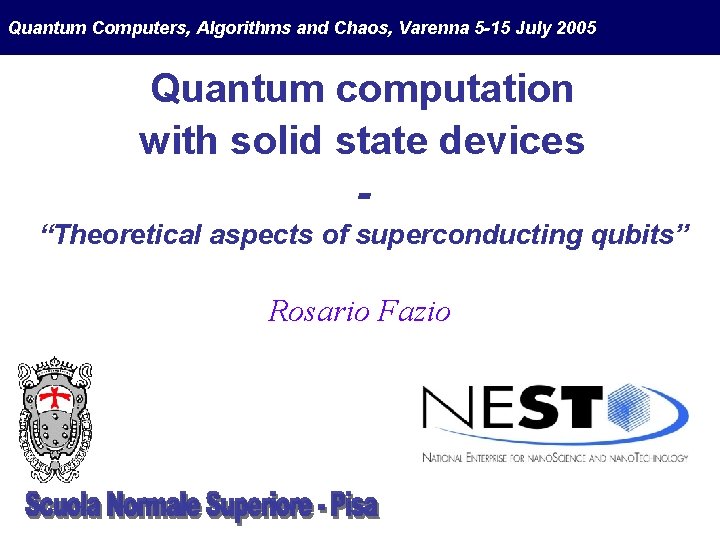 Quantum Computers, Algorithms and Chaos, Varenna 5-15 July 2005

Quantum computation with solid state devices

-

"Theoretical aspects of superconducting qubits"

Rosario Fazio

NEST

NATIONAL ENTERPRISE FOR NANOSCIENCE AND NANOTECHNOLOGY

Scuola Normale Superiore - Pisa